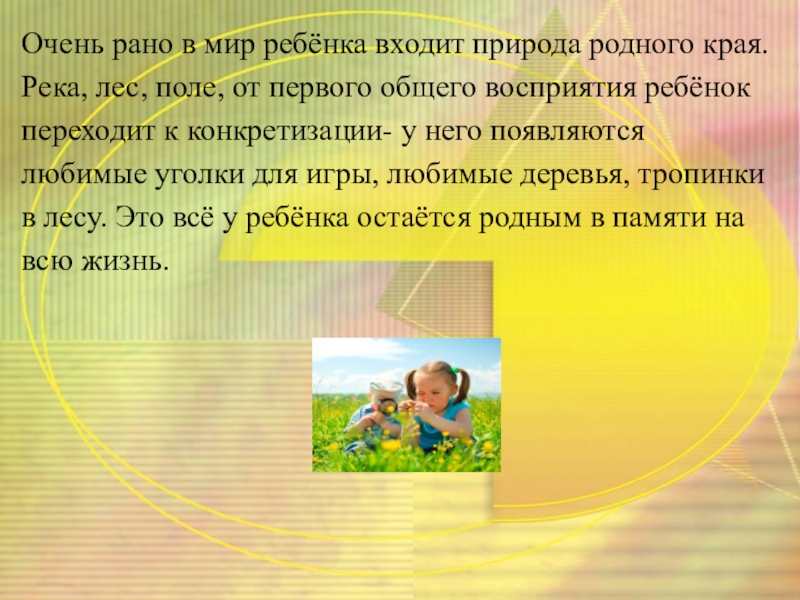 Очень рано в мир ребёнка входит природа родного края. Река, лес, поле, от первого общего восприятия ребёнок переходит к конкретизации- у него появляются любимые уголки для игры, любимые деревья, тропинки в лесу. Это всё у ребёнка остаётся родным в памяти на всю жизнь.